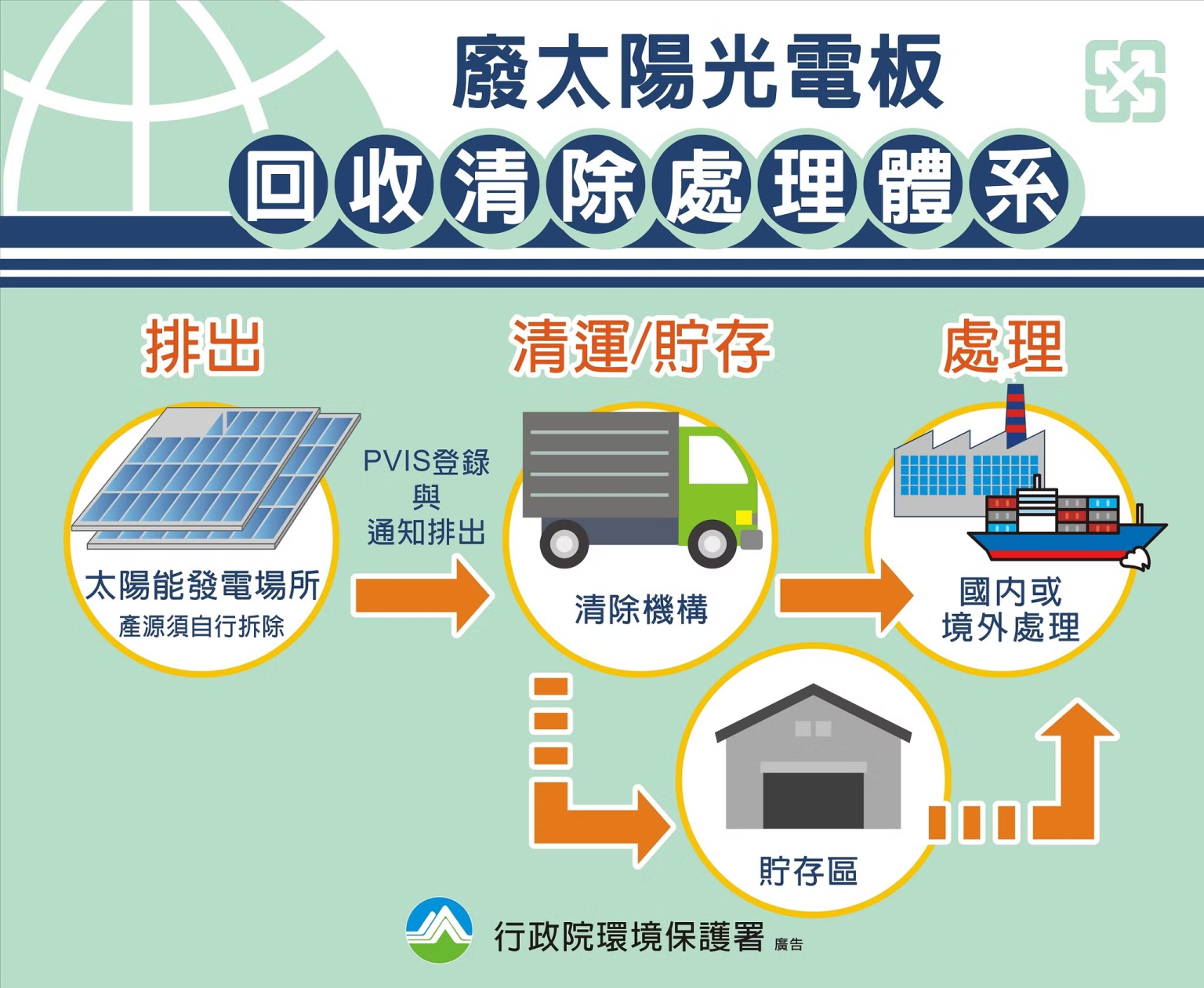 廢太陽光電板
回收清除處理體系

排出
清運/貯存
處理

太陽能發電場所
產源須自行拆除

PVIS登錄
與
通知排出

清除機構

國內或
境外處理

貯存區

行政院環境保護署 廣告